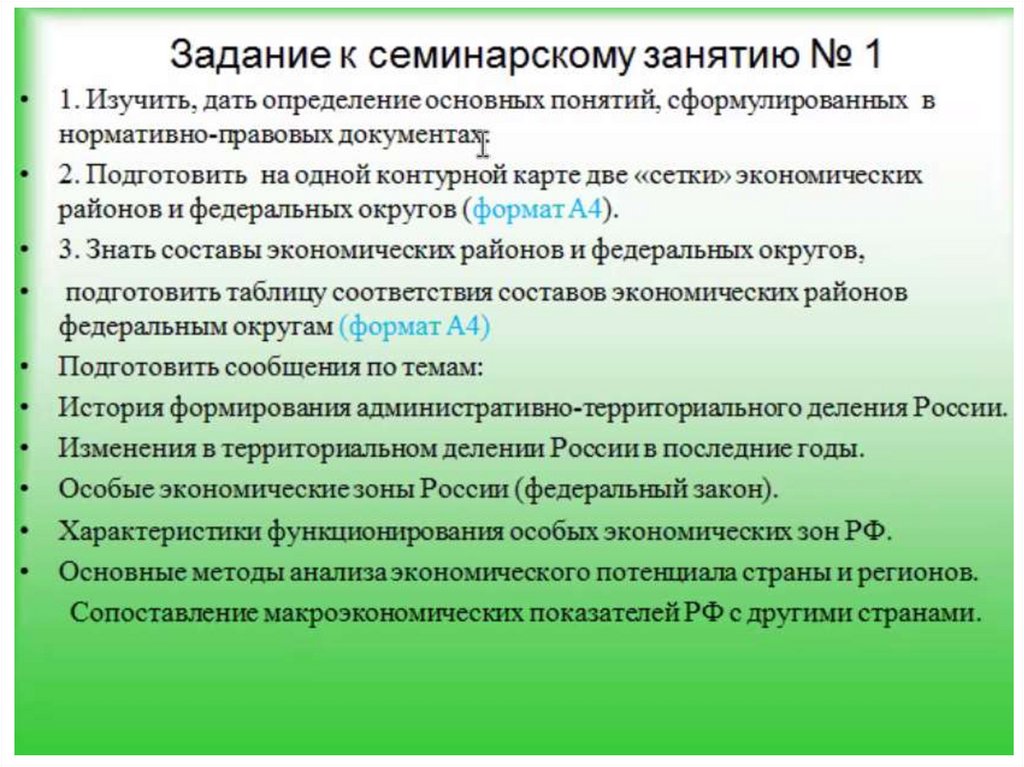 Задание к семинарскому занятию № 1

• 1. Изучить, дать определение основных понятий, сформулированных в нормативно-правовых документах.

• 2. Подготовить на одной контурной карте две «сетки» экономических районов и федеральных округов (формат А4).

• 3. Знать составы экономических районов и федеральных округов,

• подготовить таблицу соответствия составов экономических районов федеральным округам (формат А4)

• Подготовить сообщения по темам:

• История формирования административно-территориального деления России.

• Изменения в территориальном делении России в последние годы.

• Особые экономические зоны России (федеральный закон).

• Характеристики функционирования особых экономических зон РФ.

• Основные методы анализа экономического потенциала страны и регионов. Сопоставление макроэкономических показателей РФ с другими странами.